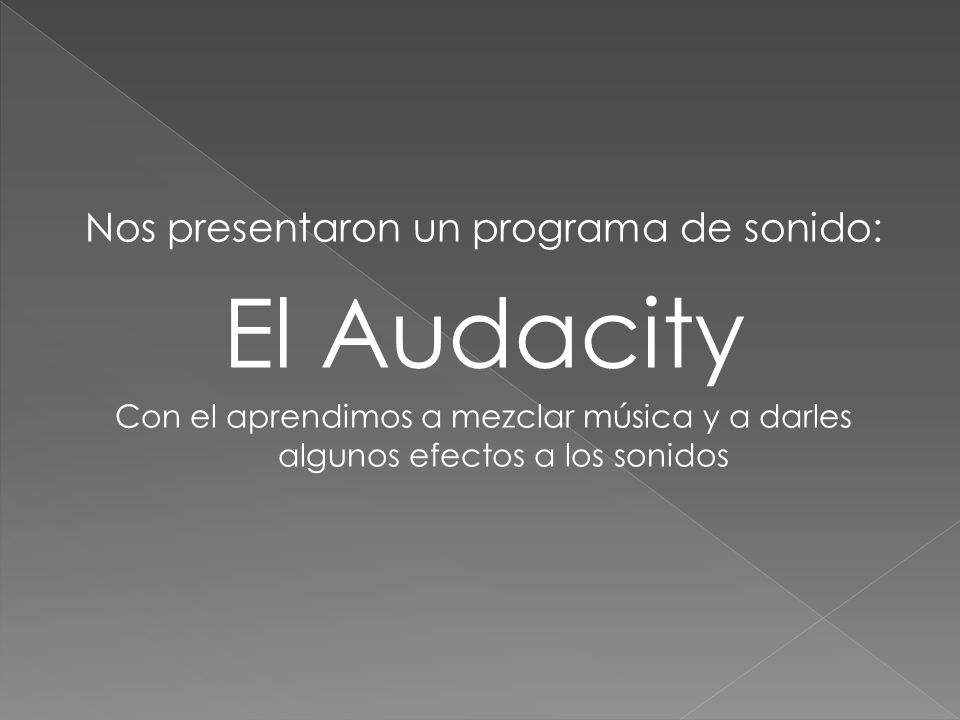 Nos presentaron un programa de sonido:

El Audacity

Con el aprendimos a mezclar música y a darles algunos efectos a los sonidos